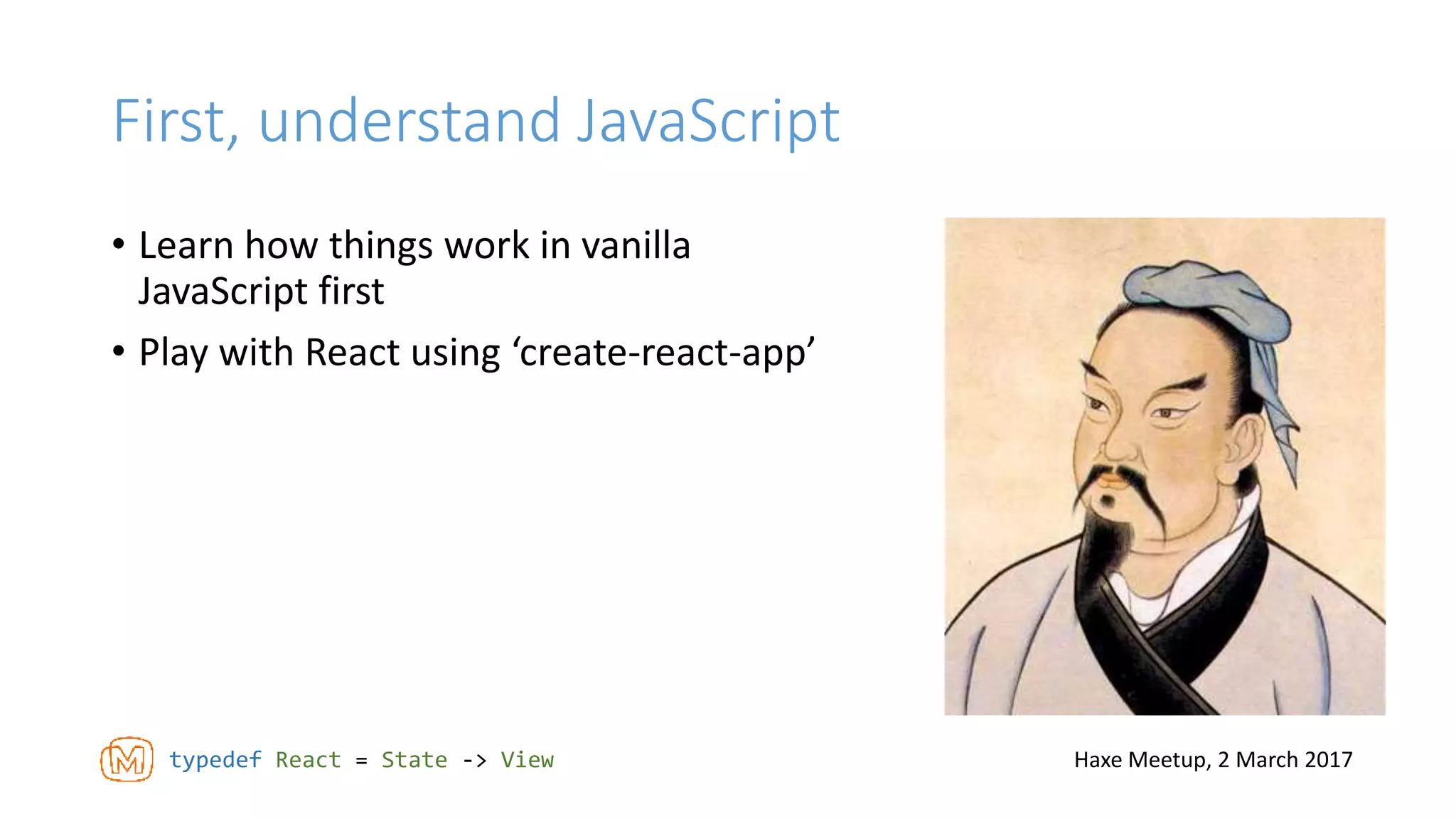 First, understand JavaScript

• Learn how things work in vanilla JavaScript first
• Play with React using ‘create-react-app’

M typedef React = State -> View

Haxe Meetup, 2 March 2017